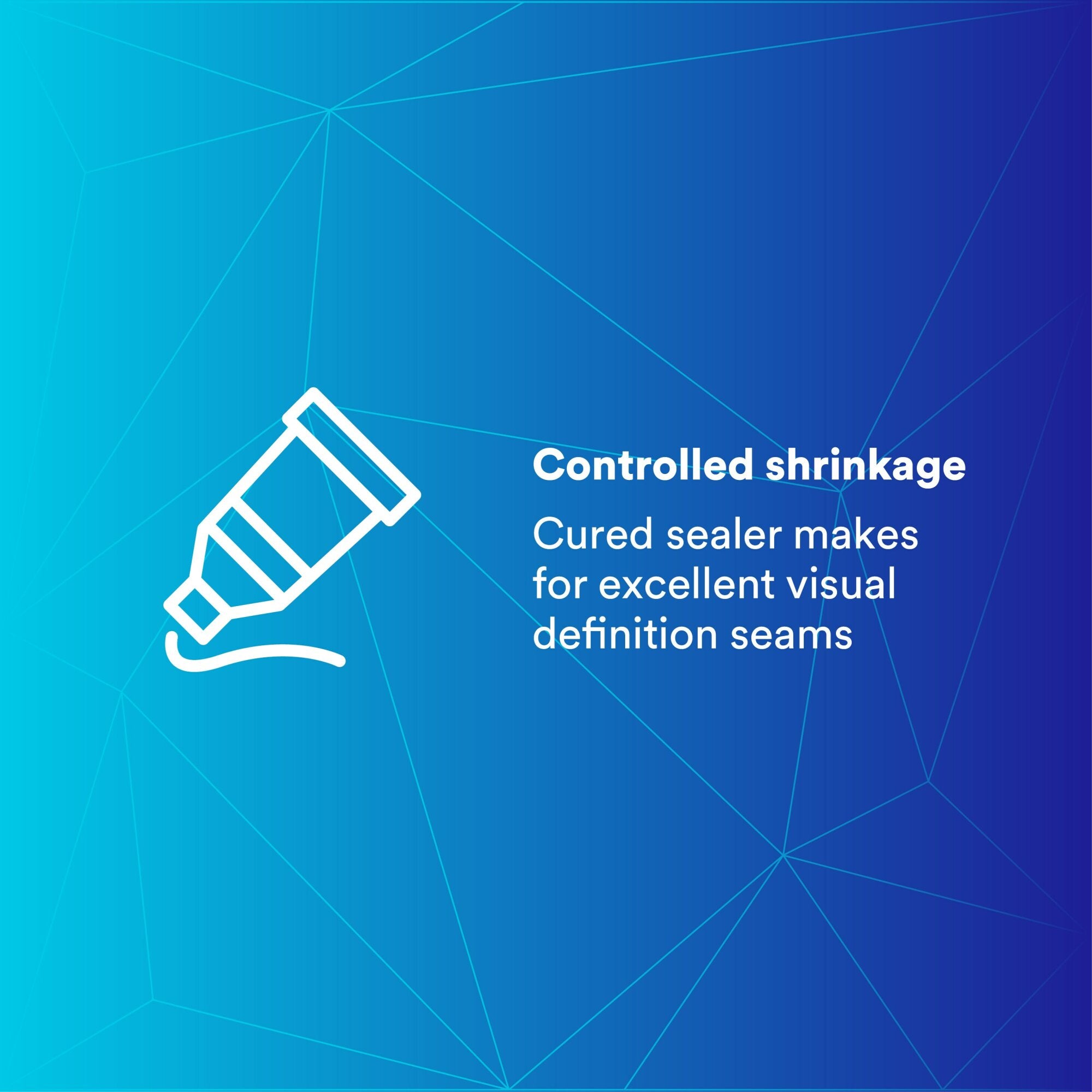 Controlled shrinkage

Cured sealer makes for excellent visual definition seams